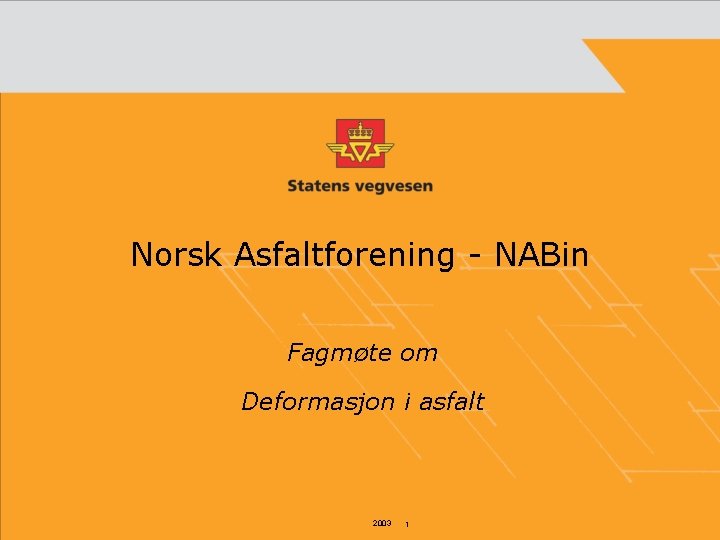 Statens vegvesen

Norsk Asfaltforening - NABin

Fagmøte om

Deformasjon i asfalt

2003 1